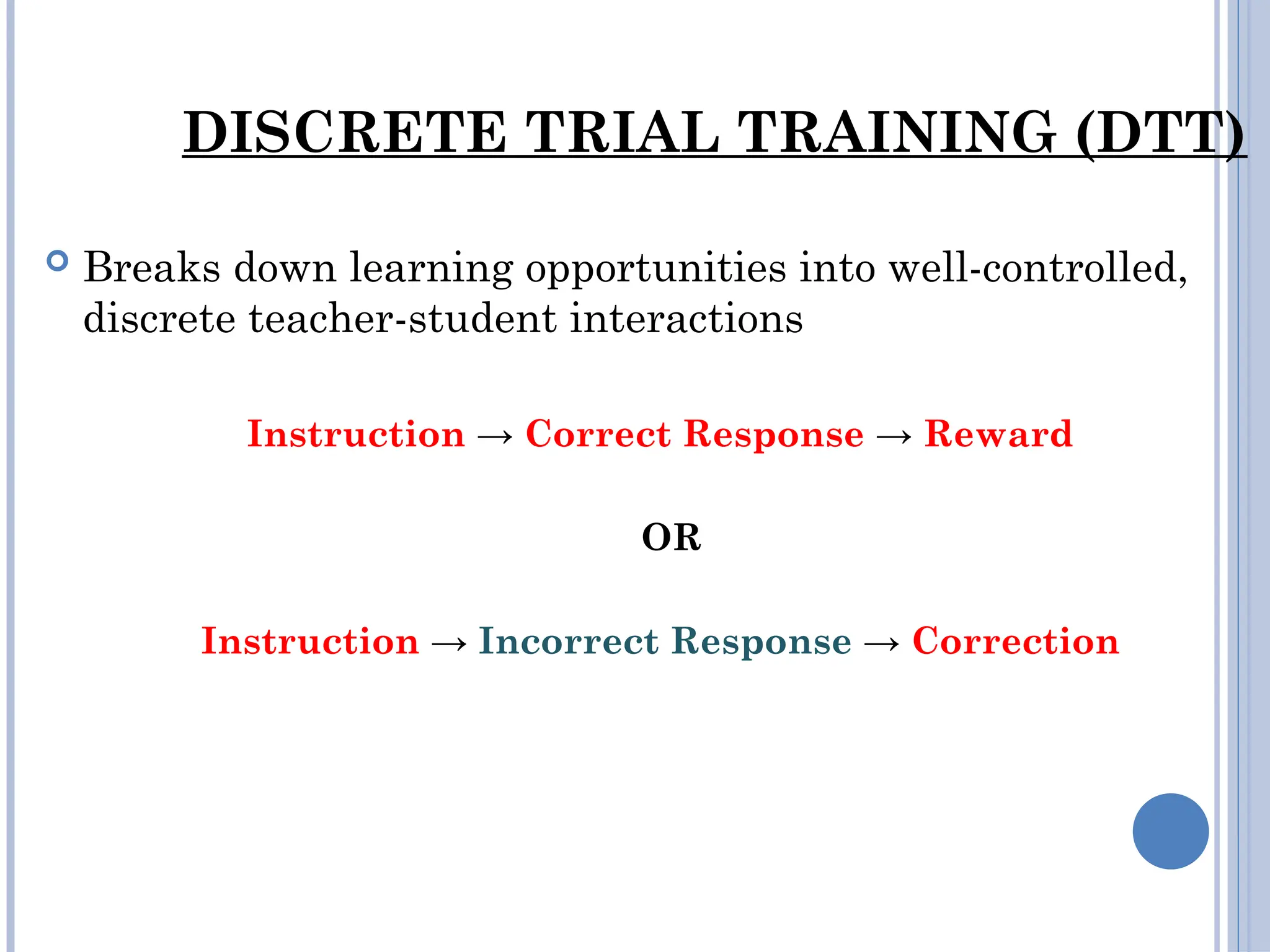 DISCRETE TRIAL TRAINING (DTT)

Breaks down learning opportunities into well-controlled, discrete teacher-student interactions

Instruction → Correct Response → Reward

OR

Instruction → Incorrect Response → Correction